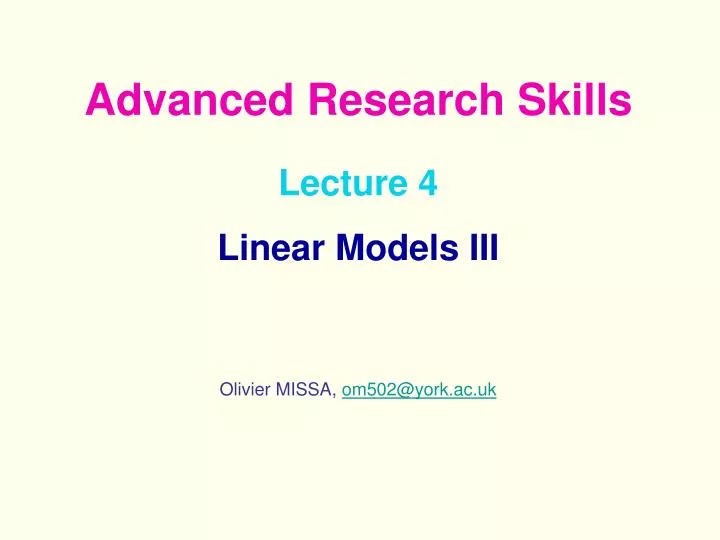 Advanced Research Skills

Lecture 4

Linear Models III

Olivier MISSA, om502@york.ac.uk